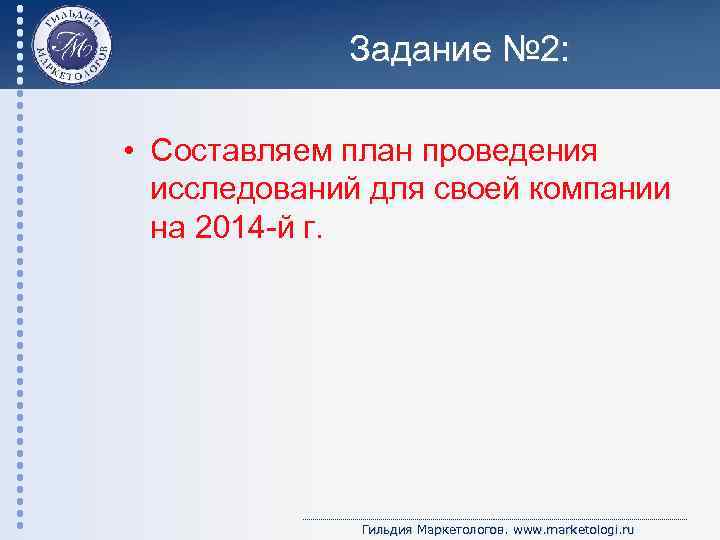 ГИЛЬДИЯ МАРКЕТОЛОГОВ
ГМ

Задание №2:

• Составляем план проведения исследований для своей компании на 2014-й г.

Гильдия Маркетологов. www.marketologi.ru